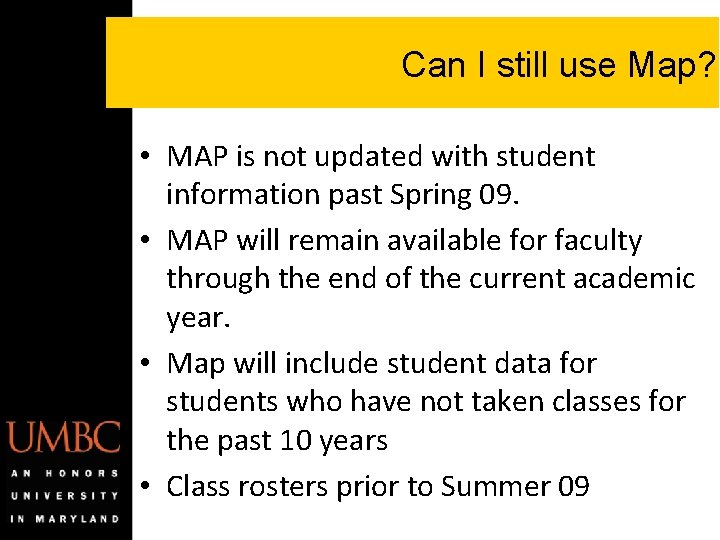 Can I still use Map?

• MAP is not updated with student information past Spring 09.
• MAP will remain available for faculty through the end of the current academic year.
• Map will include student data for students who have not taken classes for the past 10 years
• Class rosters prior to Summer 09

UMBC
AN HONORS
UNIVERSITY
IN MARYLAND